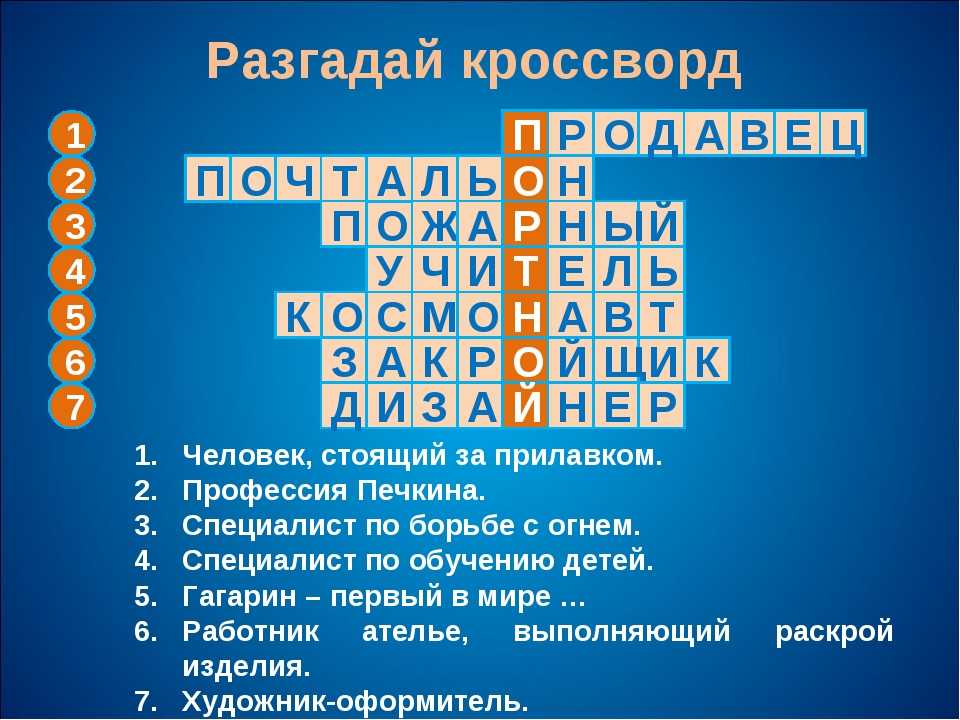 Разгадай кроссворд

1 ПРОДАВЕЦ
2 ПОЧТАЛЬОН
3 ПОЖАРНЫЙ
4 УЧИТЕЛЬ
5 КОСМОНАВТ
6 ЗАКРОЙЩИК
7 ДИЗАЙНЕР

1. Человек, стоящий за прилавком.
2. Профессия Печкина.
3. Специалист по борьбе с огнем.
4. Специалист по обучению детей.
5. Гагарин – первый в мире …
6. Работник ателье, выполняющий раскрой изделия.
7. Художник-оформитель.